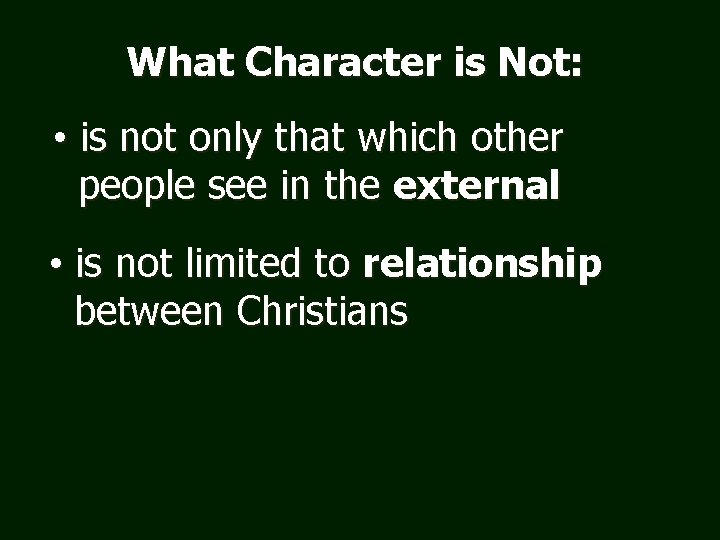 What Character is Not:

• is not only that which other people see in the external

• is not limited to relationship between Christians